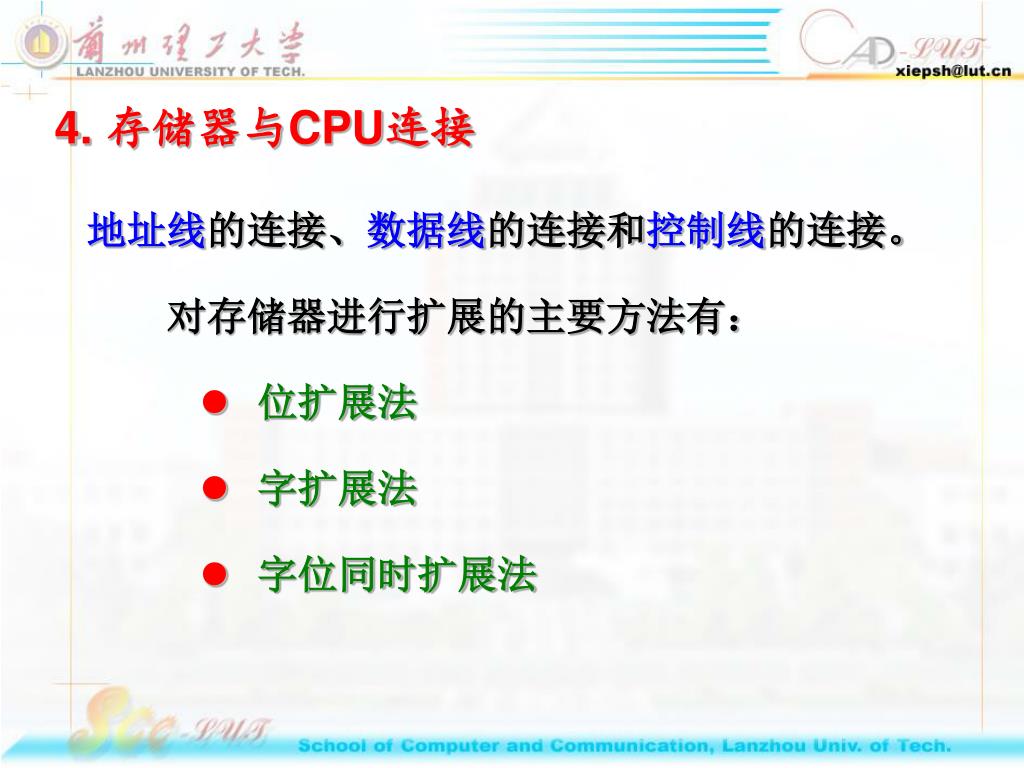 蘭州理工大学
LANZHOU UNIVERSITY OF TECH.

CAD-LUT
xiepsh@lut.cn

4. 存储器与CPU连接

地址线的连接、数据线的连接和控制线的连接。

对存储器进行扩展的主要方法有：

● 位扩展法

● 字扩展法

● 字位同时扩展法

SCC-LUT
School of Computer and Communication, Lanzhou Univ. of Tech.